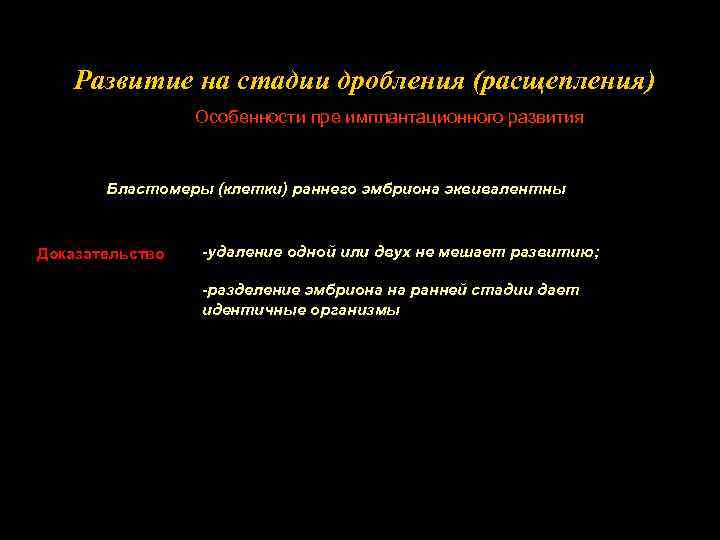 Развитие на стадии дробления (расщепления)

Особенности пре имплантационного развития

Бластомеры (клетки) раннего эмбриона эквивалентны

Доказательство

-удаление одной или двух не мешает развитию;

-разделение эмбриона на ранней стадии дает идентичные организмы